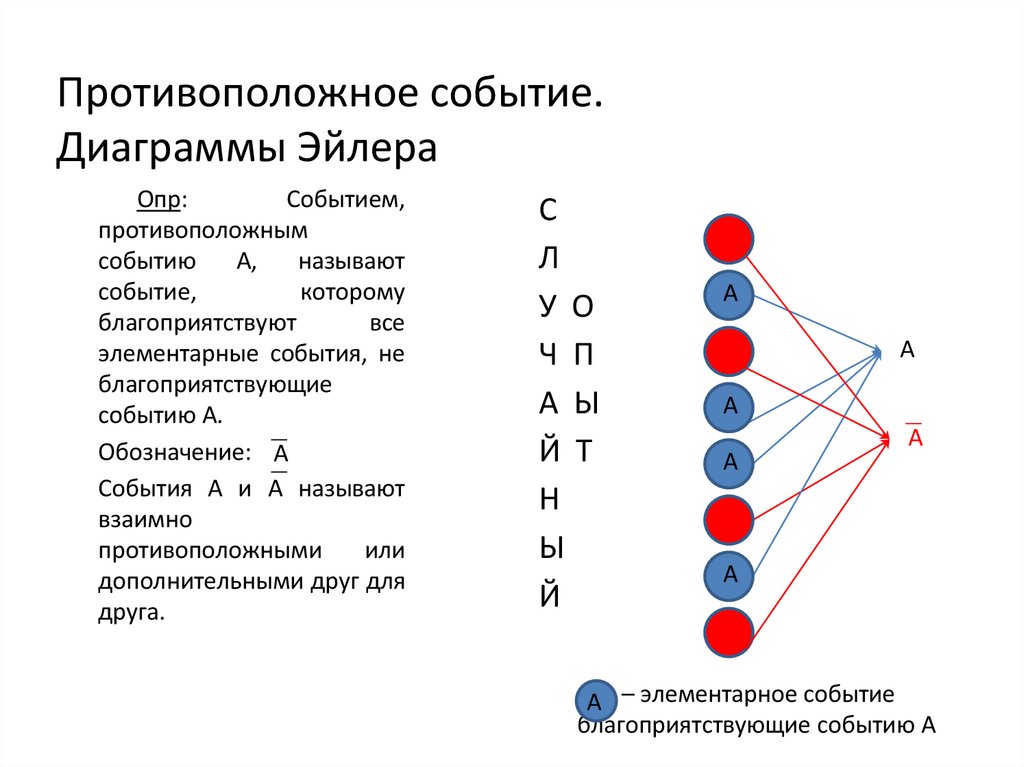 Противоположное событие. Диаграммы Эйлера

Опр: Событием, противоположным событию А, называют событие, которому благоприятствуют все элементарные события, не благоприятствующие событию А.

Обозначение: $\overline{A}$

События А и $\overline{A}$ называют взаимно противоположными или дополнительными друг для друга.

С Л У Ч А Й Н Ы Й

О П Ы Т

А
А
А
А

А

$\overline{A}$

А – элементарное событие благоприятствующие событию А